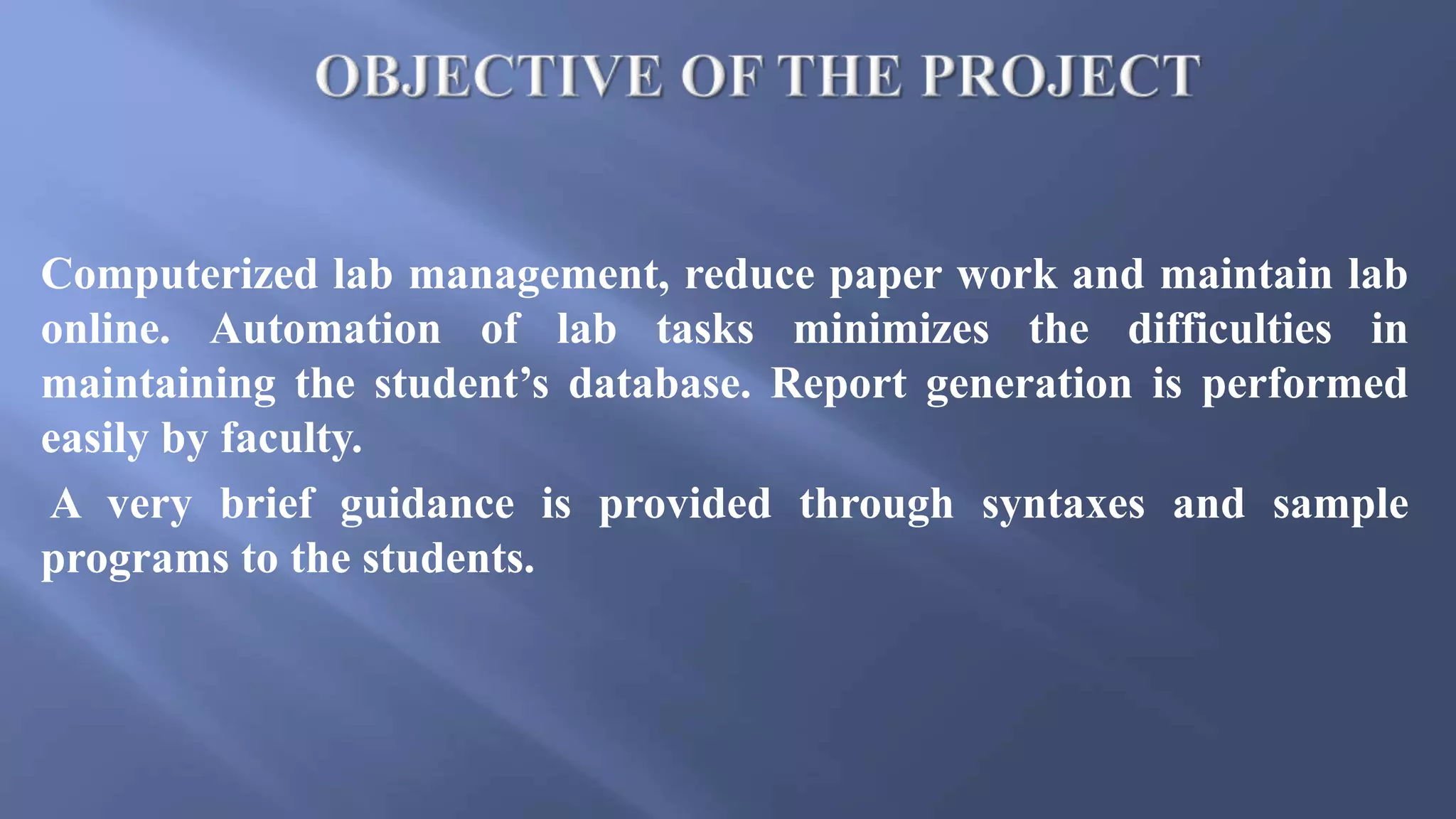 OBJECTIVE OF THE PROJECT

Computerized lab management, reduce paper work and maintain lab online. Automation of lab tasks minimizes the difficulties in maintaining the student’s database. Report generation is performed easily by faculty.

A very brief guidance is provided through syntaxes and sample programs to the students.